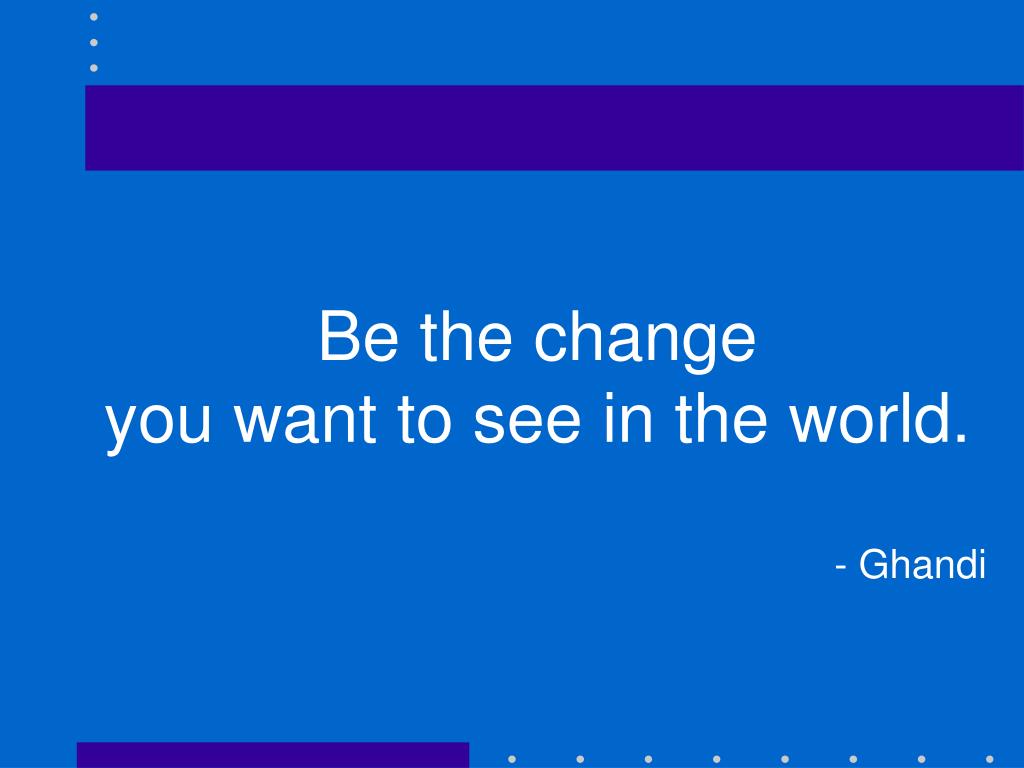 Be the change
you want to see in the world.

- Ghandi